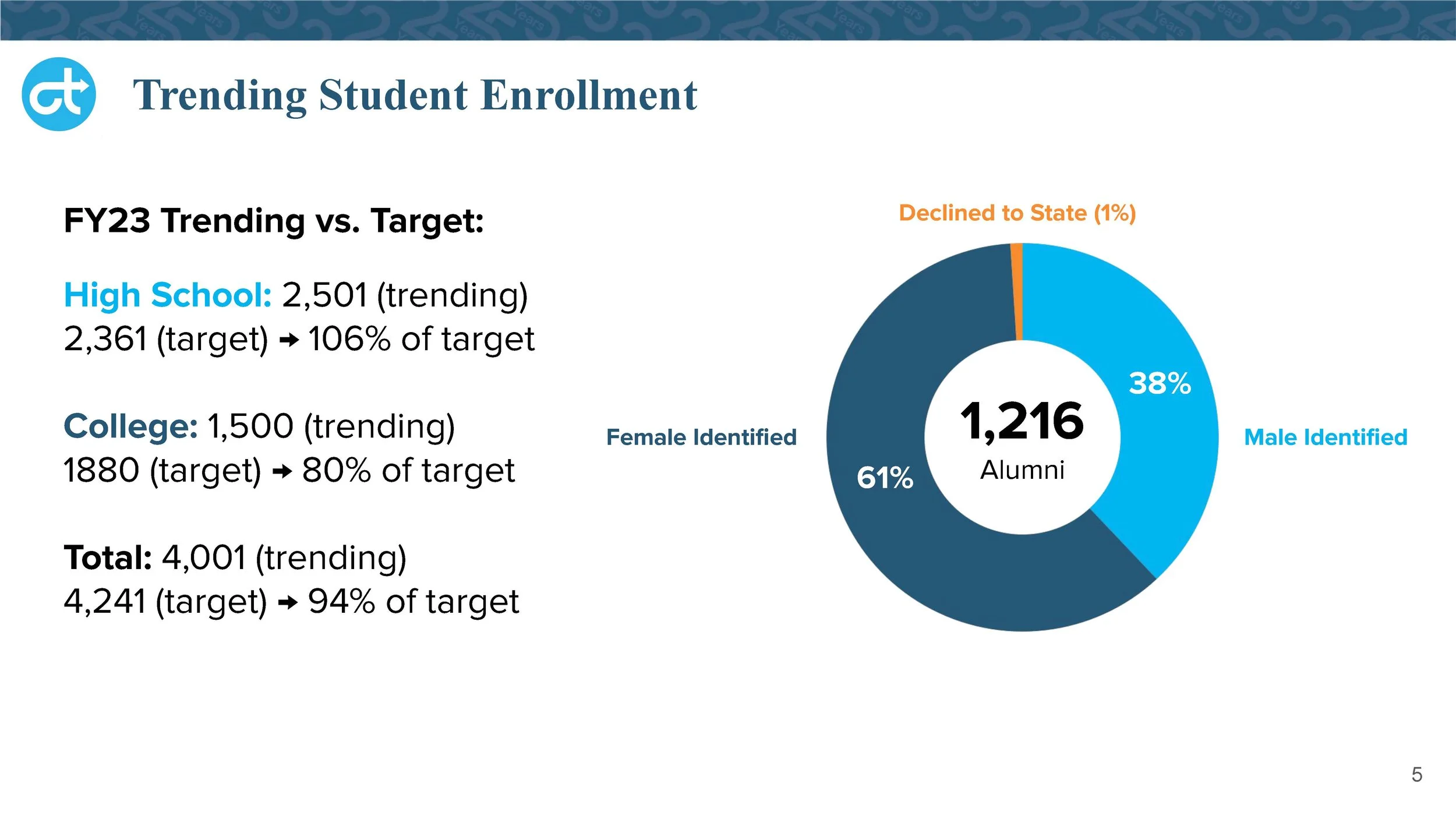 Trending Student Enrollment

FY23 Trending vs. Target:

High School: 2,501 (trending)
2,361 (target) → 106% of target

College: 1,500 (trending)
1880 (target) → 80% of target

Total: 4,001 (trending)
4,241 (target) → 94% of target

Declined to State (1%)

Female Identified

61%

1,216
Alumni

38%

Male Identified

5